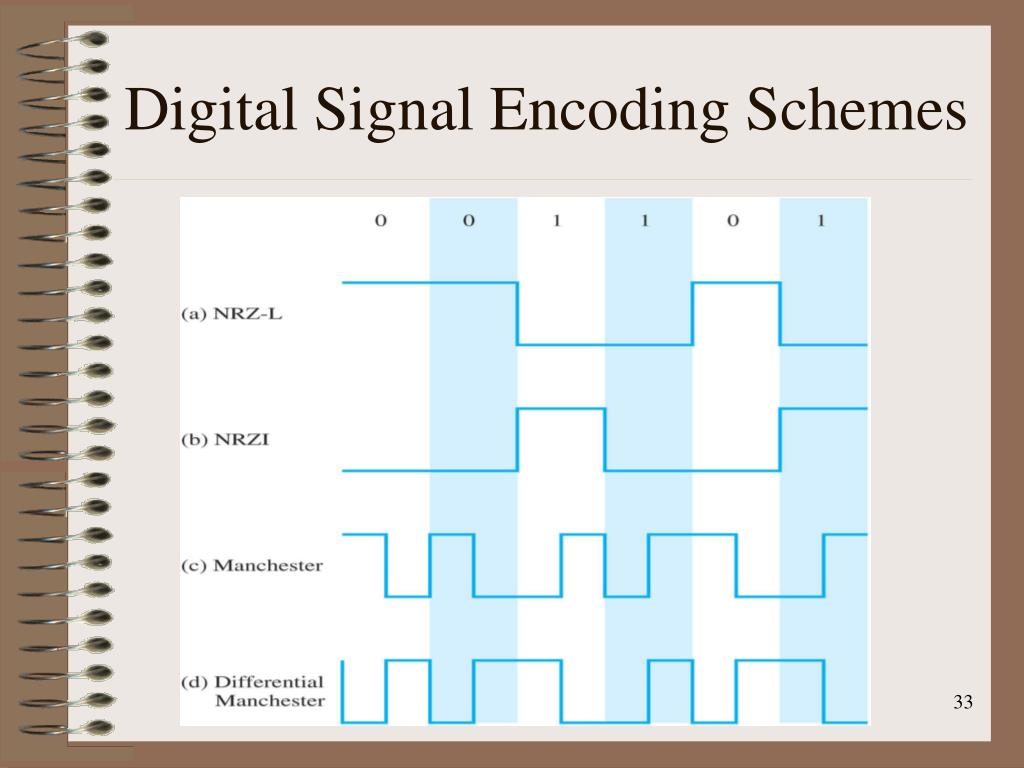 Digital Signal Encoding Schemes

0 0 1 1 0 1

(a) NRZ-L

(b) NRZI

(c) Manchester

(d) Differential Manchester

33